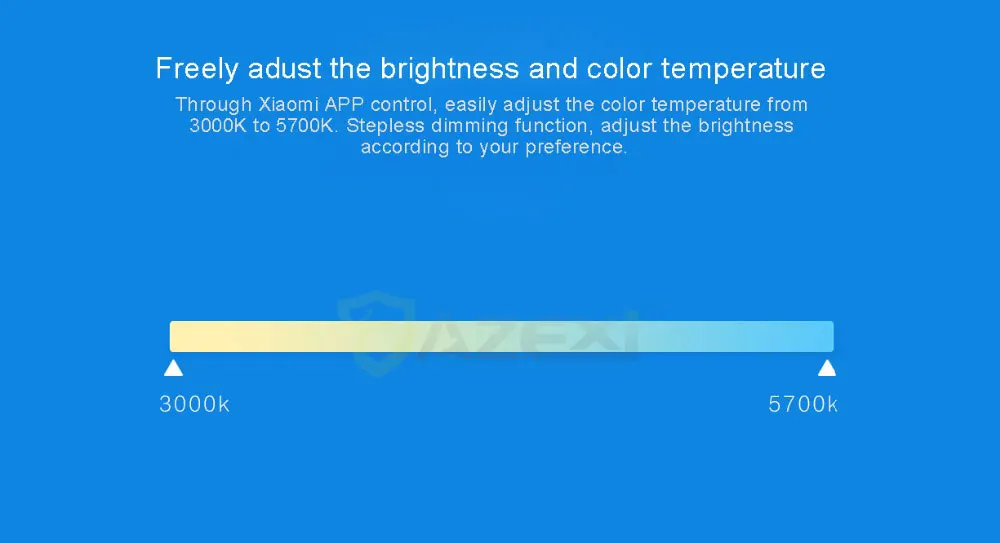 Freely adust the brightness and color temperature

Through Xiaomi APP control, easily adjust the color temperature from 3000K to 5700K. Stepless dimming function, adjust the brightness according to your preference.

AZEXI

3000k

5700k